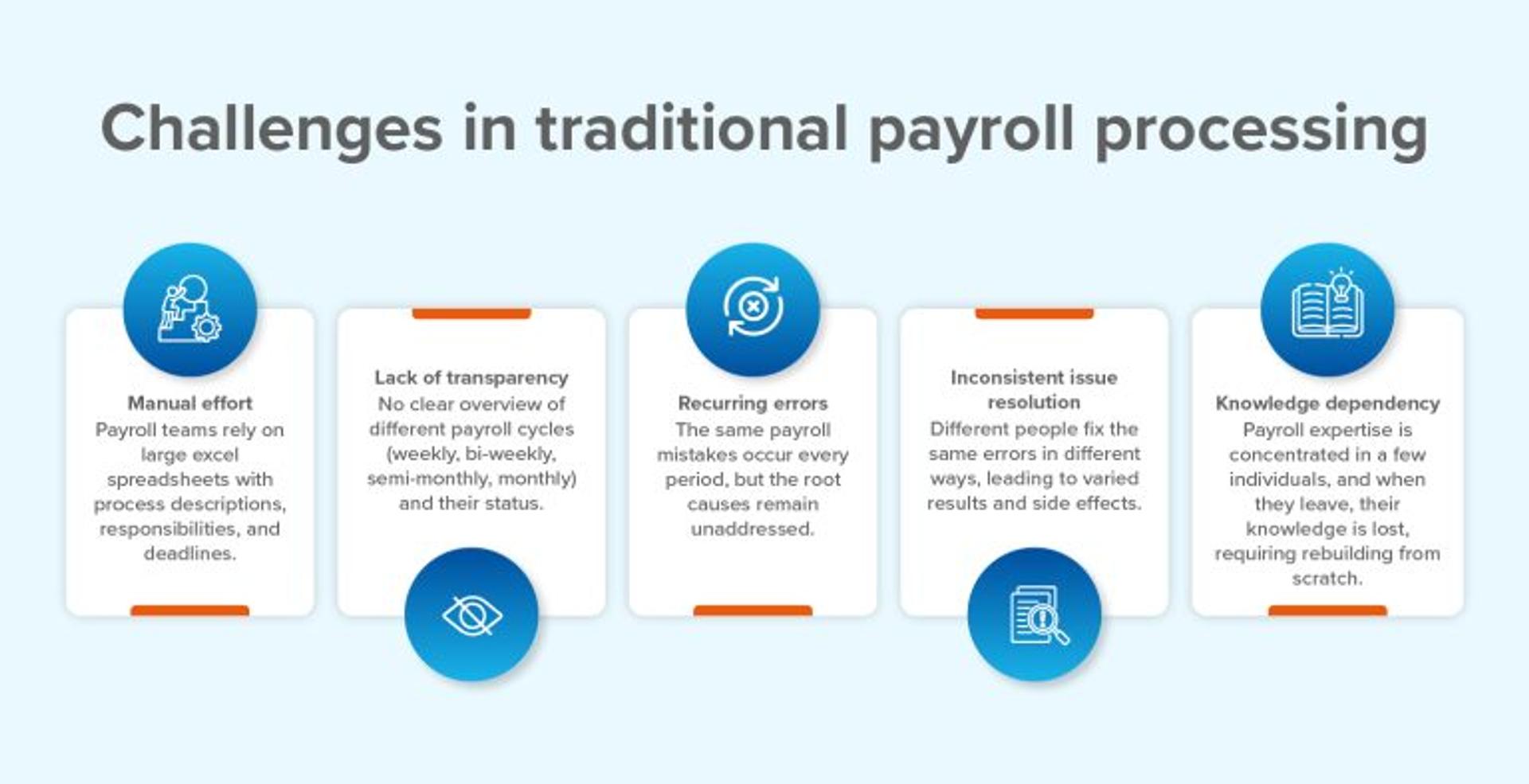 Challenges in traditional payroll processing

Manual effort
Payroll teams rely on large excel spreadsheets with process descriptions, responsibilities, and deadlines.

Lack of transparency
No clear overview of different payroll cycles (weekly, bi-weekly, semi-monthly, monthly) and their status.

Recurring errors
The same payroll mistakes occur every period, but the root causes remain unaddressed.

Inconsistent issue resolution
Different people fix the same errors in different ways, leading to varied results and side effects.

Knowledge dependency
Payroll expertise is concentrated in a few individuals, and when they leave, their knowledge is lost, requiring rebuilding from scratch.